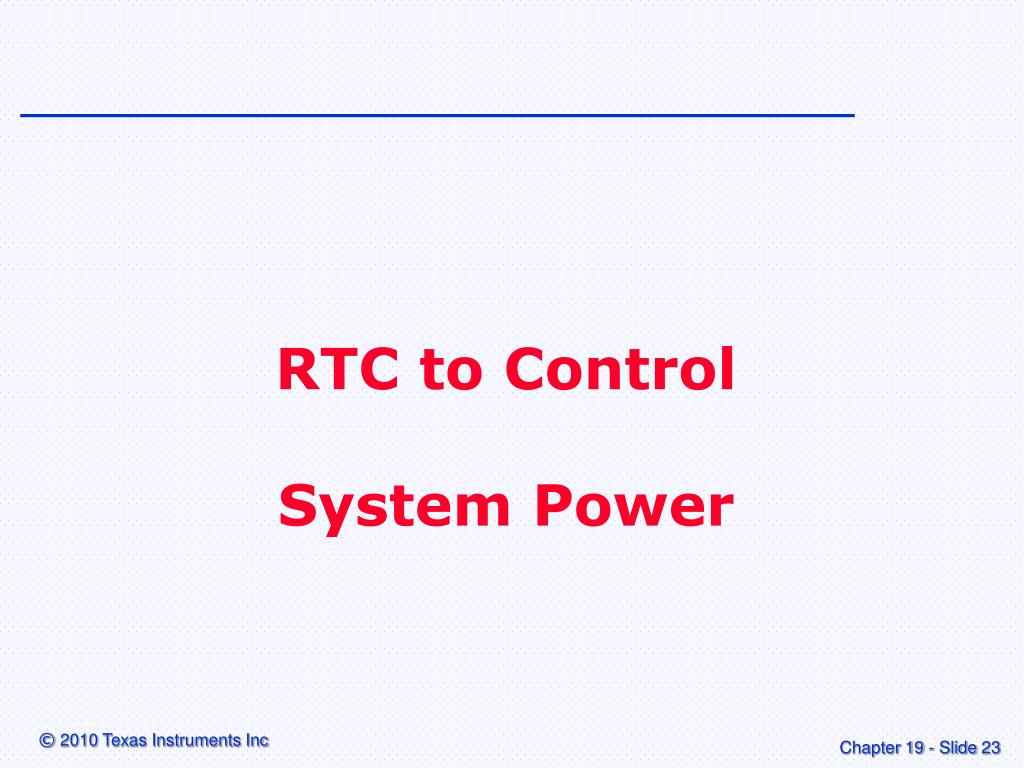 RTC to Control

System Power

© 2010 Texas Instruments Inc

Chapter 19 - Slide 23